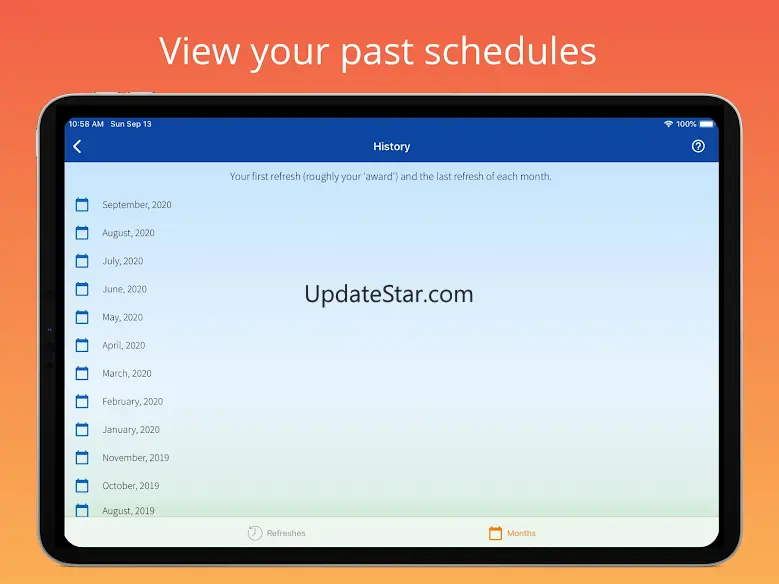 View your past schedules

10:58 AM Sun Sep 13

100%

History

Your first refresh (roughly your 'award') and the last refresh of each month.

September, 2020

August, 2020

July, 2020

June, 2020

May, 2020

April, 2020

March, 2020

February, 2020

January, 2020

November, 2019

October, 2019

August, 2019

UpdateStar.com

Refreshes

Months